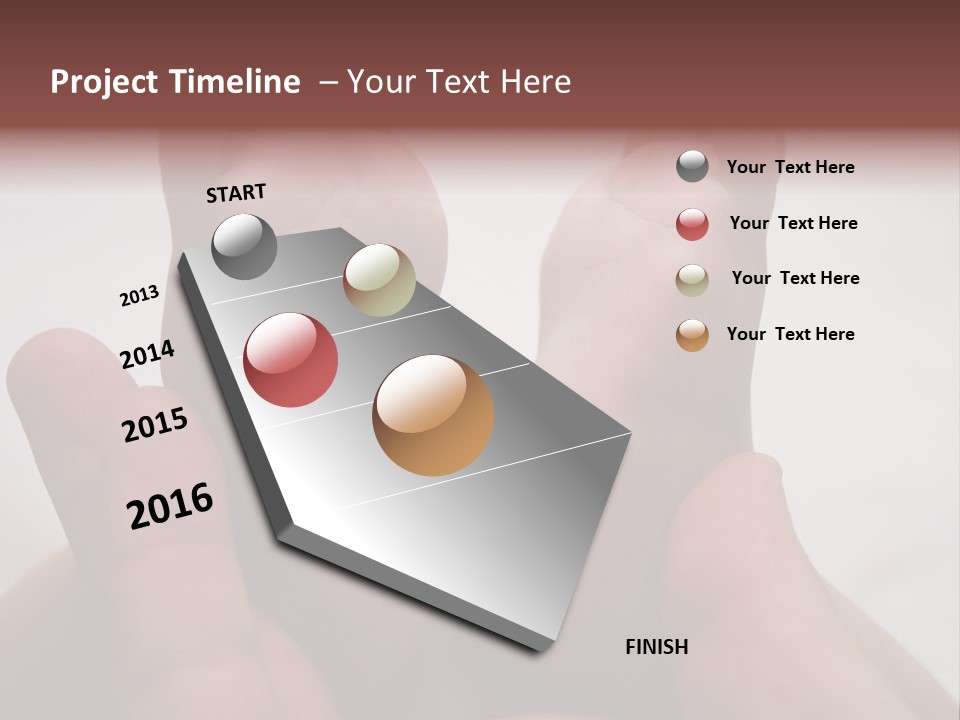 Project Timeline – Your Text Here

START

2013

2014

2015

2016

FINISH

Your Text Here

Your Text Here

Your Text Here

Your Text Here